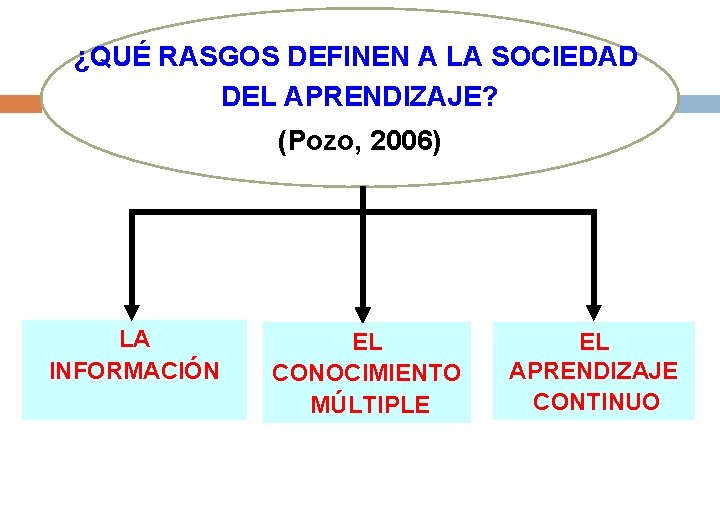 ¿QUÉ RASGOS DEFINEN A LA SOCIEDAD DEL APRENDIZAJE?

(Pozo, 2006)

LA INFORMACIÓN

EL CONOCIMIENTO MÚLTIPLE

EL APRENDIZAJE CONTINUO